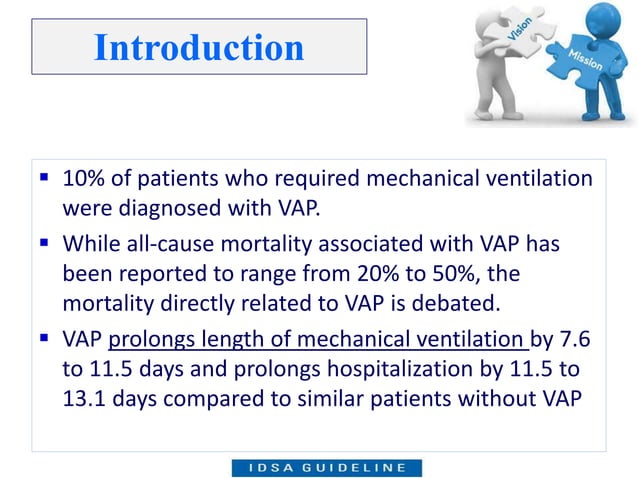 Introduction

Vision

Mission

▪ 10% of patients who required mechanical ventilation were diagnosed with VAP.

▪ While all-cause mortality associated with VAP has been reported to range from 20% to 50%, the mortality directly related to VAP is debated.

▪ VAP prolongs length of mechanical ventilation by 7.6 to 11.5 days and prolongs hospitalization by 11.5 to 13.1 days compared to similar patients without VAP

IDSA GUIDELINE